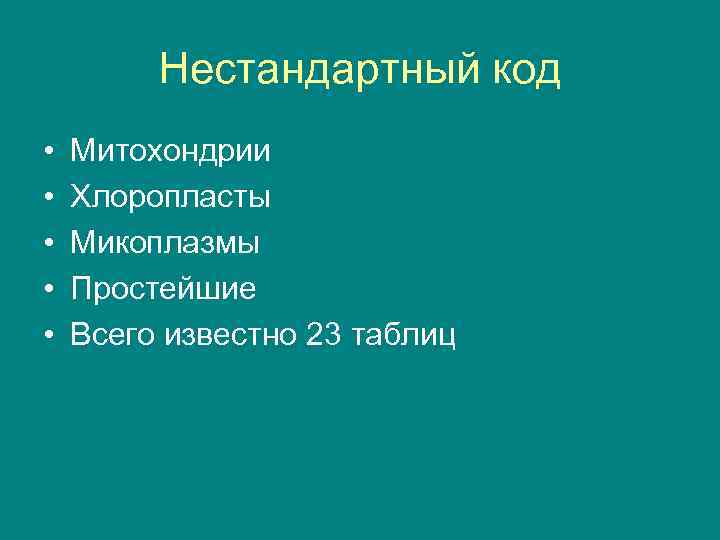 Нестандартный код

• Митохондрии
• Хлоропласты
• Микоплазмы
• Простейшие
• Всего известно 23 таблиц